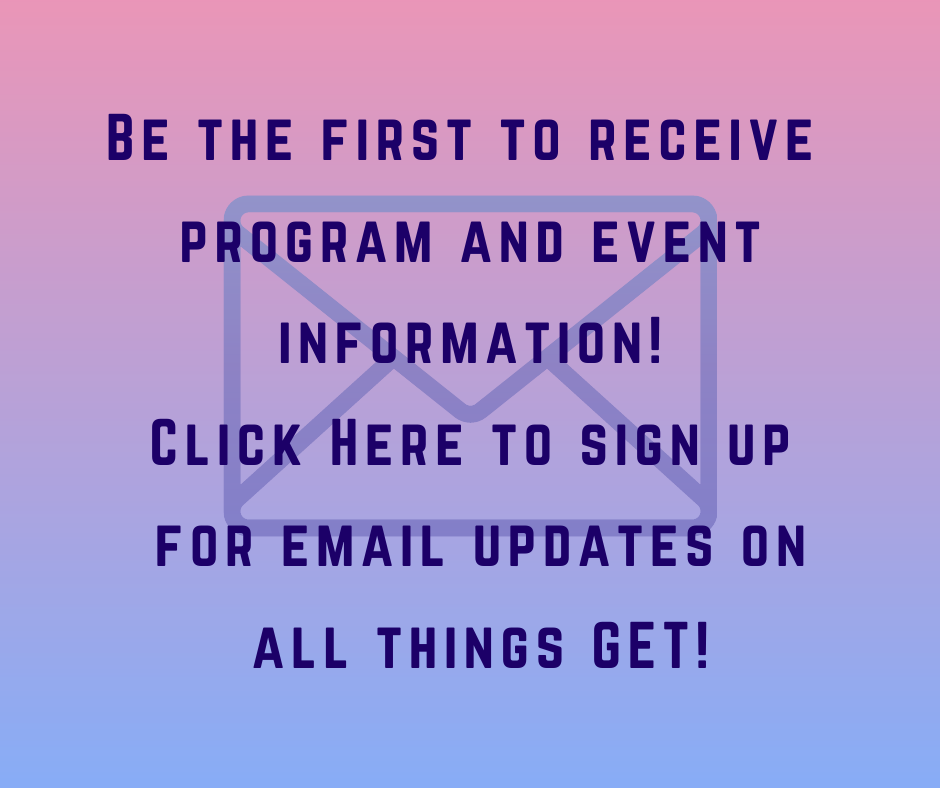 Be the first to receive program and event information!
Click Here to sign up for email updates on all things GET!